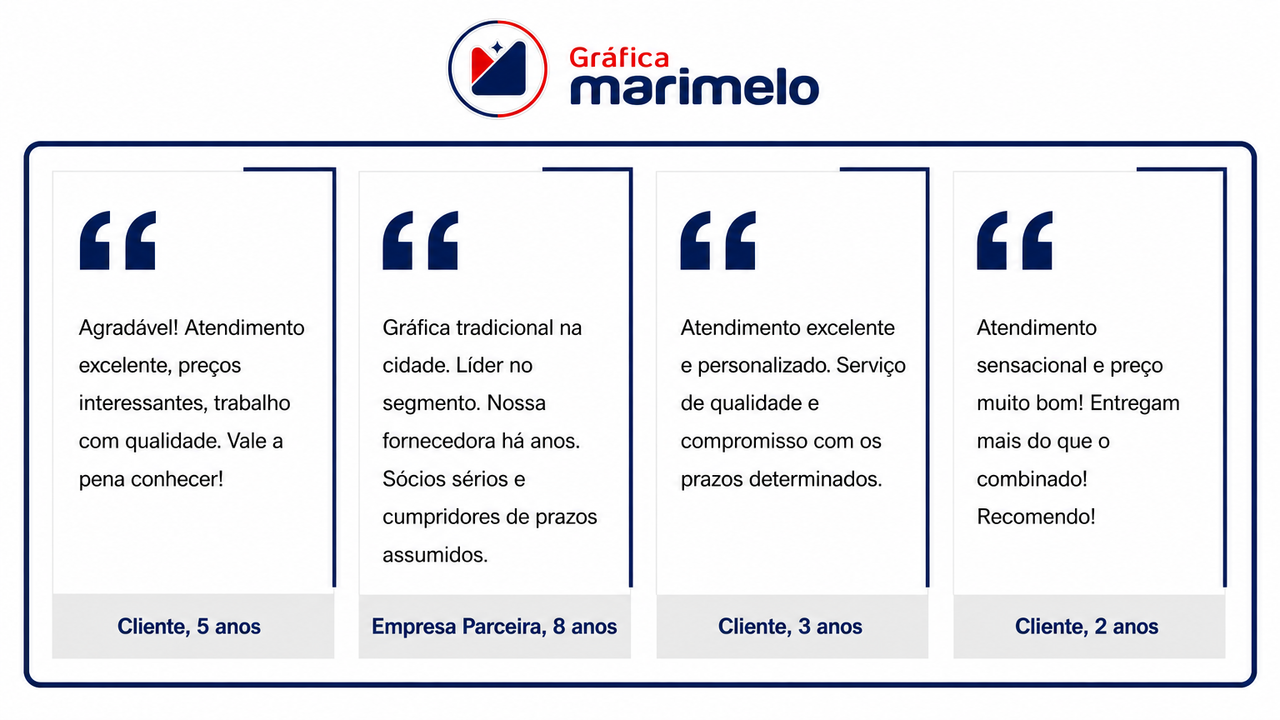 Gráfica
marimelo

“

Agradável! Atendimento excelente, preços interessantes, trabalho com qualidade. Vale a pena conhecer!

Cliente, 5 anos

“

Gráfica tradicional na cidade. Líder no segmento. Nossa fornecedora há anos. Sócios sérios e cumpridores de prazos assumidos.

Empresa Parceira, 8 anos

“

Atendimento excelente e personalizado. Serviço de qualidade e compromisso com os prazos determinados.

Cliente, 3 anos

“

Atendimento sensacional e preço muito bom! Entregam mais do que o combinado! Recomendo!

Cliente, 2 anos